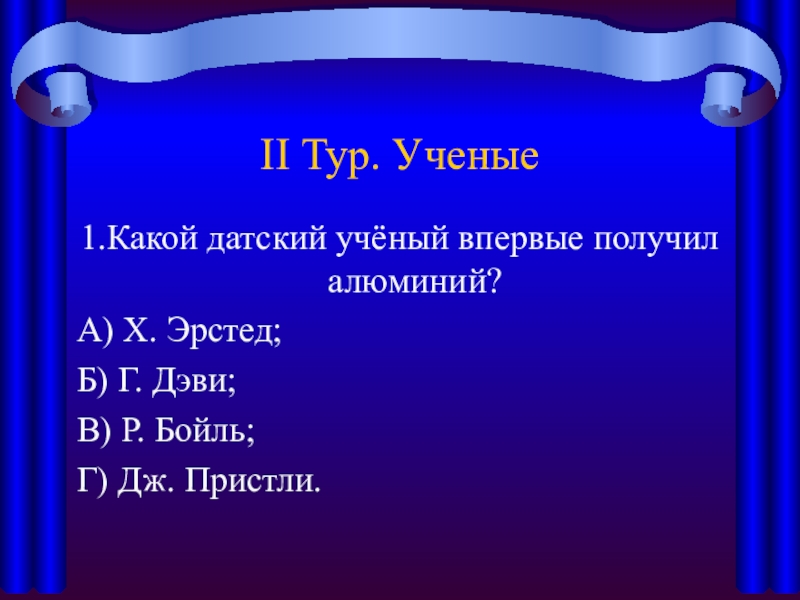 II Тур. Ученые

1.Какой датский учёный впервые получил алюминий?

А) Х. Эрстед;

Б) Г. Дэви;

В) Р. Бойль;

Г) Дж. Пристли.